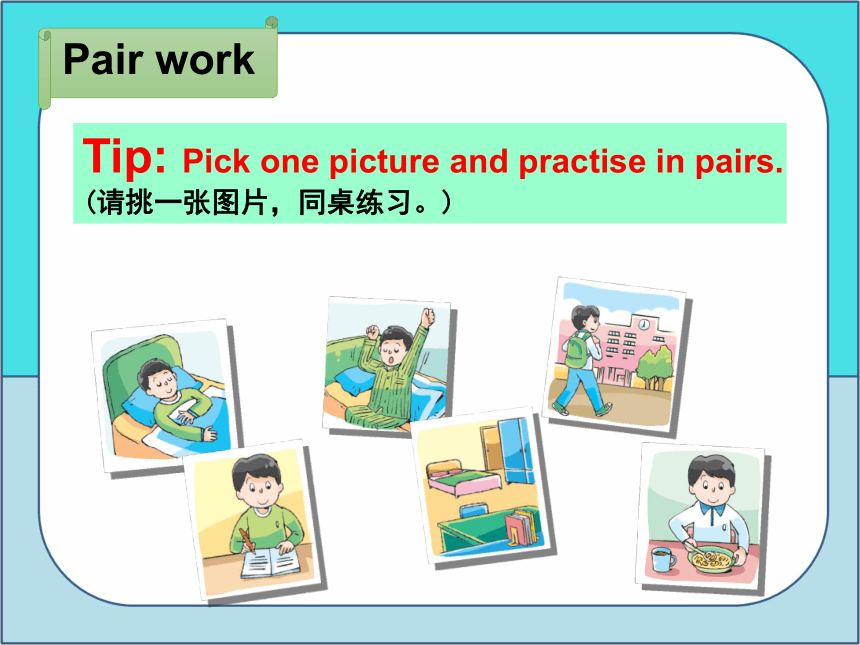 Pair work

Tip: Pick one picture and practise in pairs.
（请挑一张图片，同桌练习。）